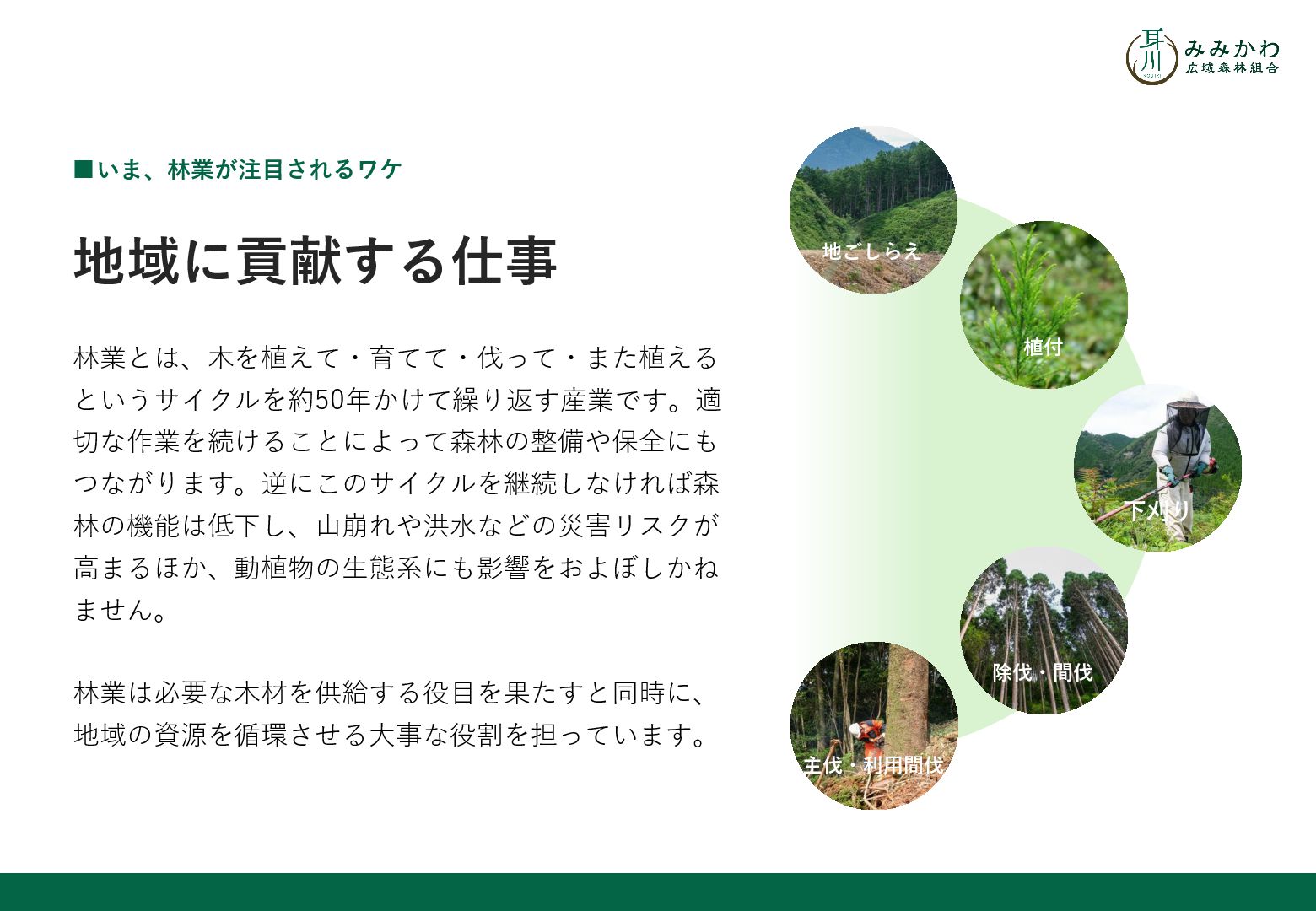 耳川 みみかわ
広域森林組合

■いま、林業が注目されるワケ

地域に貢献する仕事

林業とは、木を植えて・育てて・伐って・また植えるというサイクルを約50年かけて繰り返す産業です。適切な作業を続けることによって森林の整備や保全にもつながります。逆にこのサイクルを継続しなければ森林の機能は低下し、山崩れや洪水などの災害リスクが高まるほか、動植物の生態系にも影響をおよぼしかねません。

林業は必要な木材を供給する役目を果たすと同時に、地域の資源を循環させる大事な役割を担っています。

地ごしらえ

植付

下刈り

除伐・間伐

主伐・利用間伐